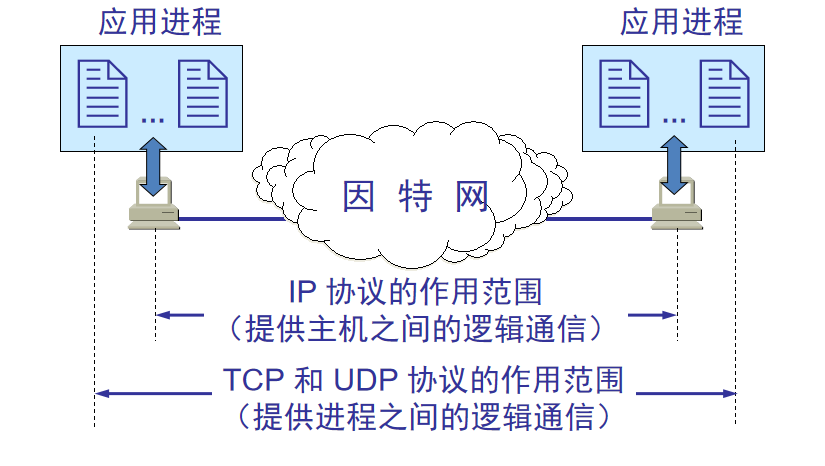 应用进程

…

应用进程

…

因 特 网

IP 协议的作用范围
（提供主机之间的逻辑通信）

TCP 和 UDP 协议的作用范围
（提供进程之间的逻辑通信）